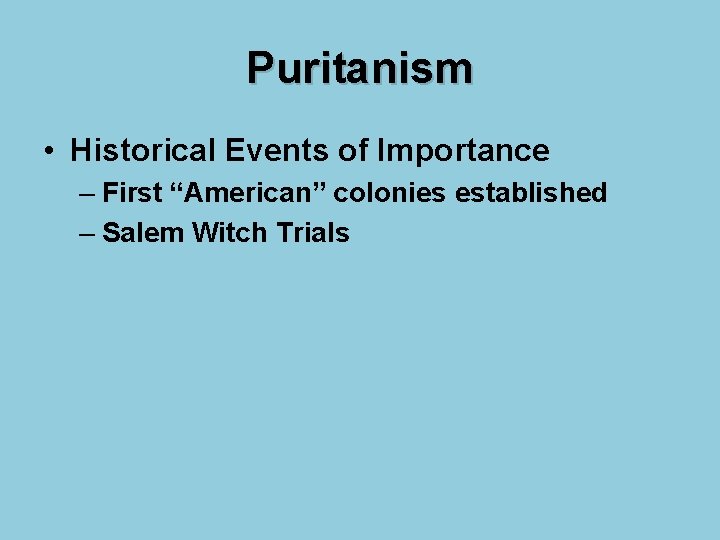 Puritanism

• Historical Events of Importance
  – First “American” colonies established
  – Salem Witch Trials